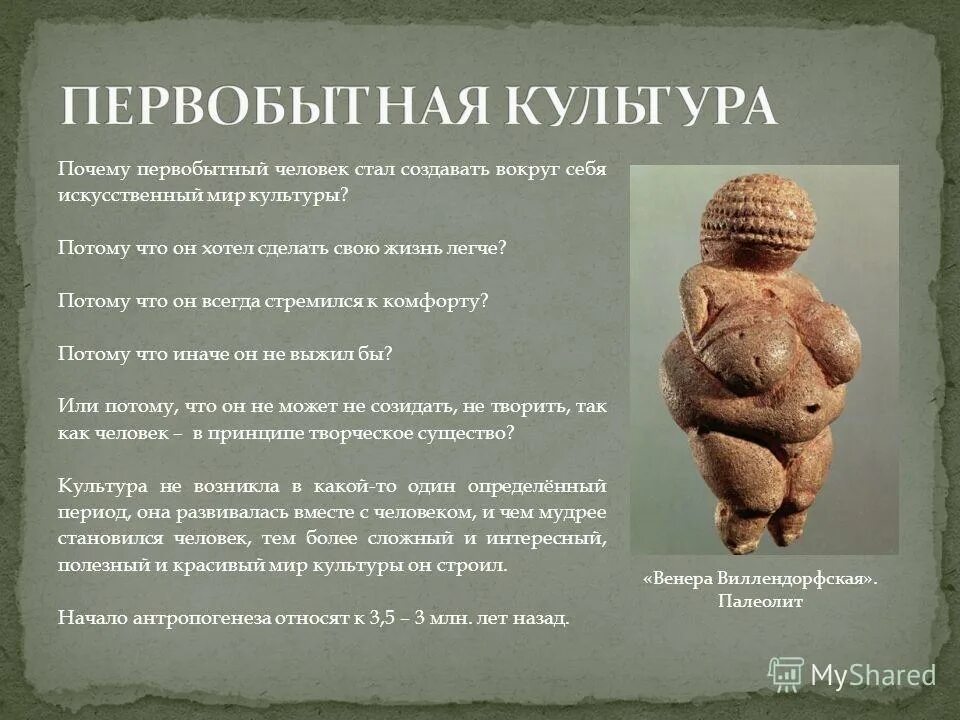 ПЕРВОБЫТНАЯ КУЛЬТУРА

Почему первобытный человек стал создавать вокруг себя искусственный мир культуры?

Потому что он хотел сделать свою жизнь легче?

Потому что он всегда стремился к комфорту?

Потому что иначе он не выжил бы?

Или потому, что он не может не созидать, не творить, так как человек – в принципе творческое существо?

Культура не возникла в какой-то один определённый период, она развивалась вместе с человеком, и чем мудрее становился человек, тем более сложный и интересный, полезный и красивый мир культуры он строил.

Начало антропогенеза относят к 3,5 – 3 млн. лет назад.

«Венера Виллендорфская». Палеолит

MyShared